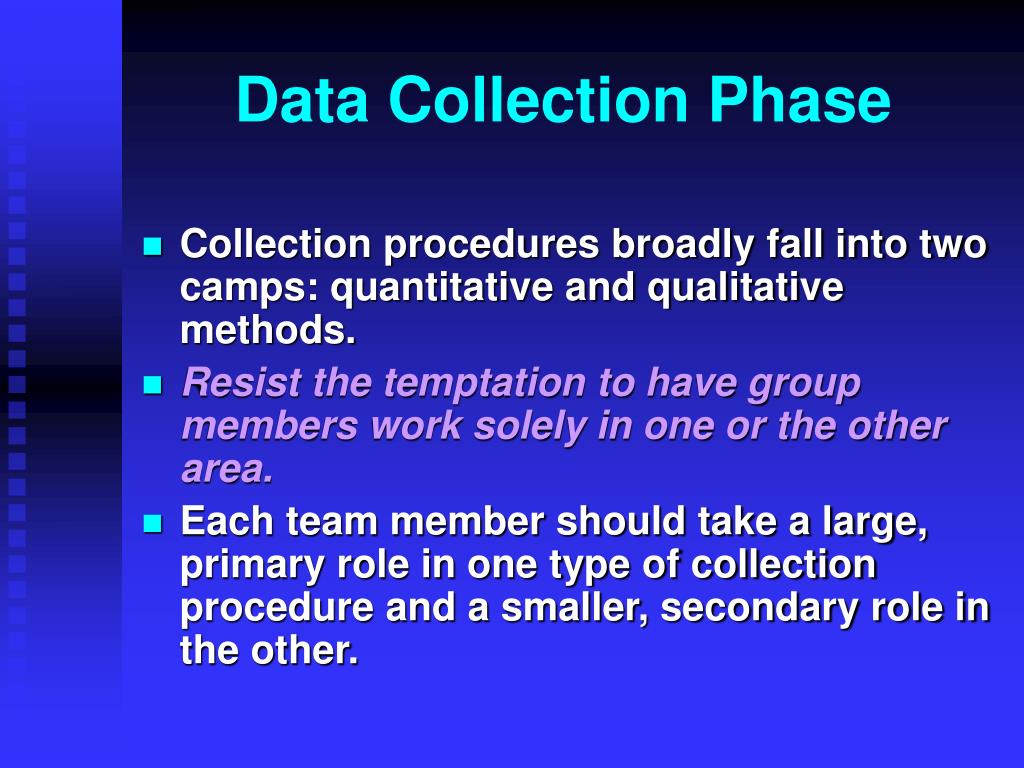 Data Collection Phase

- Collection procedures broadly fall into two camps: quantitative and qualitative methods.
- Resist the temptation to have group members work solely in one or the other area.
- Each team member should take a large, primary role in one type of collection procedure and a smaller, secondary role in the other.